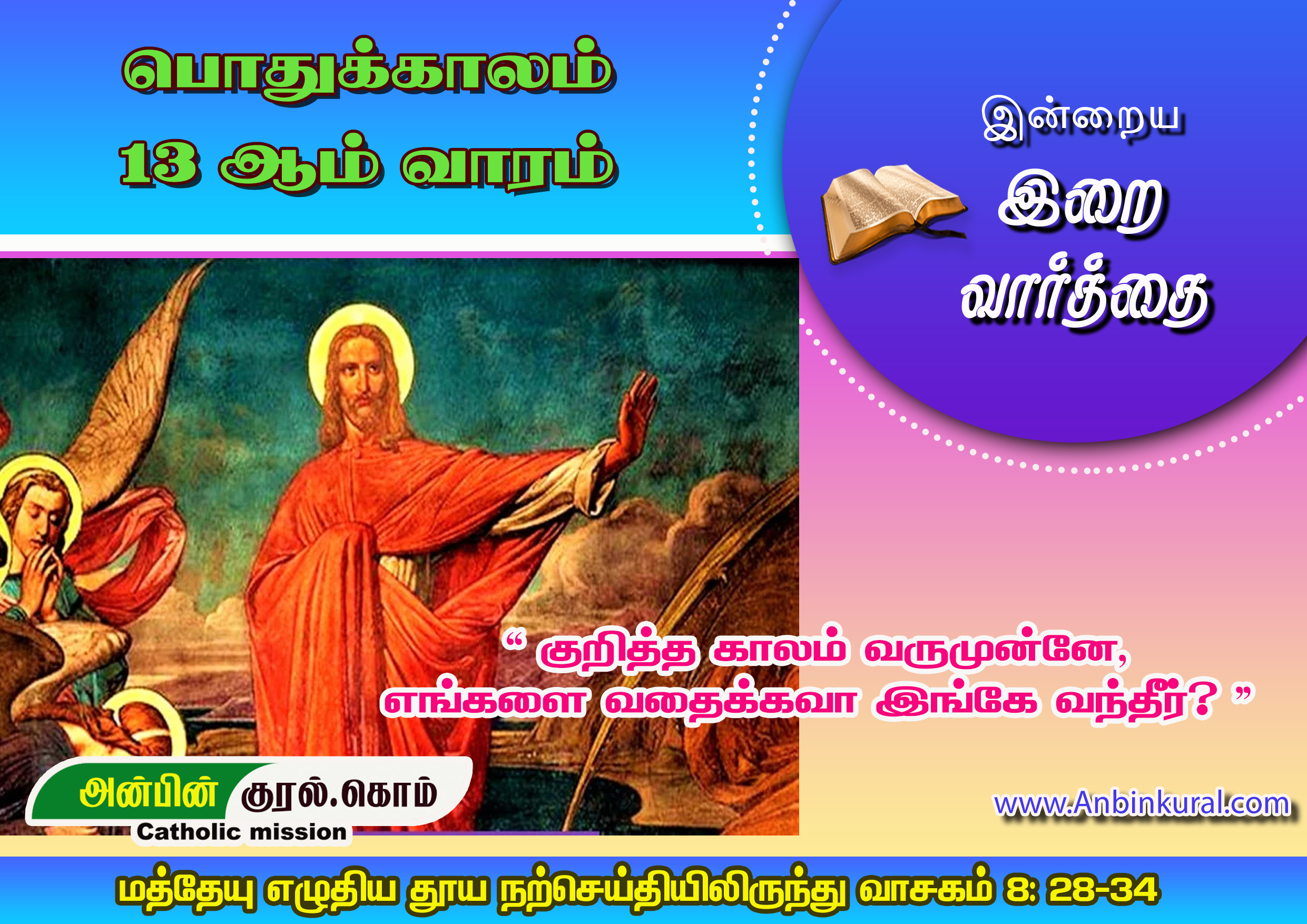 பொதுக்காலம்
13 ஆம் வாரம்

இன்றைய
இறை
வார்த்தை

“ குறித்த காலம் வருமுன்னே, எங்களை வதைக்கவா இங்கே வந்தீர்? ”

அன்பின் குரல்.கொம்
Catholic mission

www.Anbinkural.com

மத்தேயு எழுதிய தூய நற்செய்தியிலிருந்து வாசகம் 8: 28-34